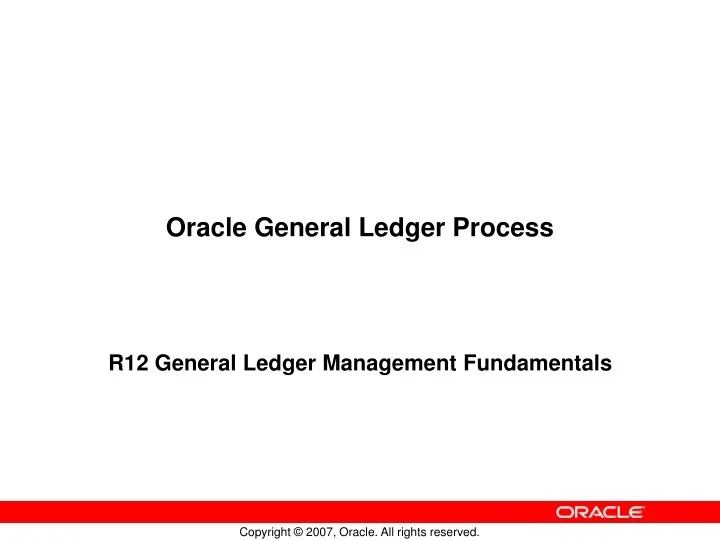 Oracle General Ledger Process

R12 General Ledger Management Fundamentals

ORACLE

Copyright © 2007, Oracle. All rights reserved.